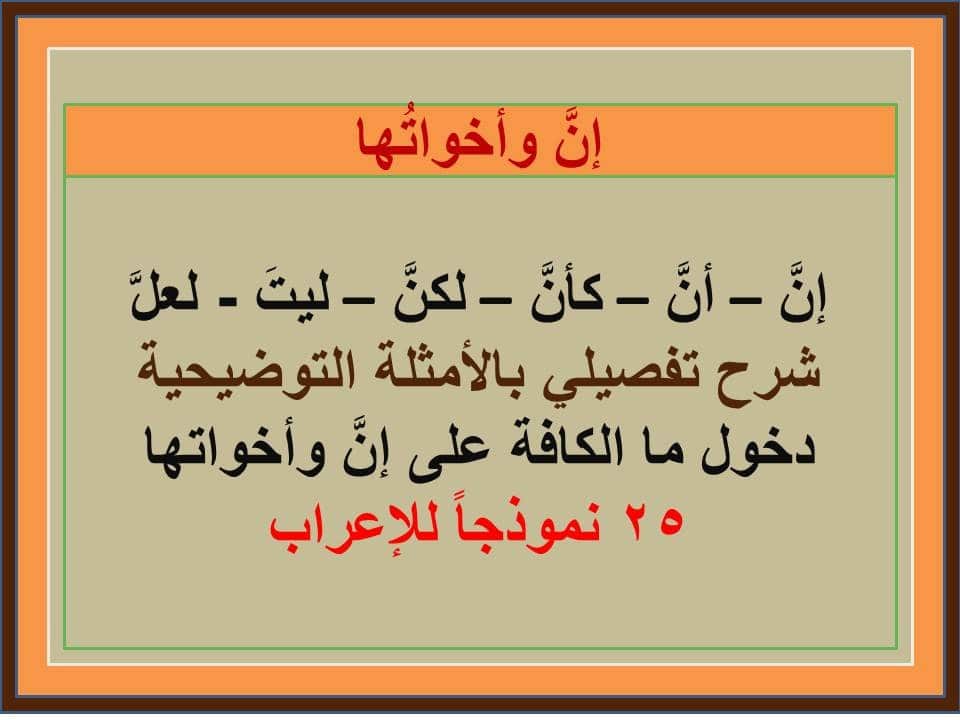 إنَّ وأخواتُها

إنَّ – أنَّ – كأنَّ – لكنَّ – ليتَ - لعلَّ
شرح تفصيلي بالأمثلة التوضيحية
دخول ما الكافة على إنَّ وأخواتها
٢٥ نموذجاً للإعراب